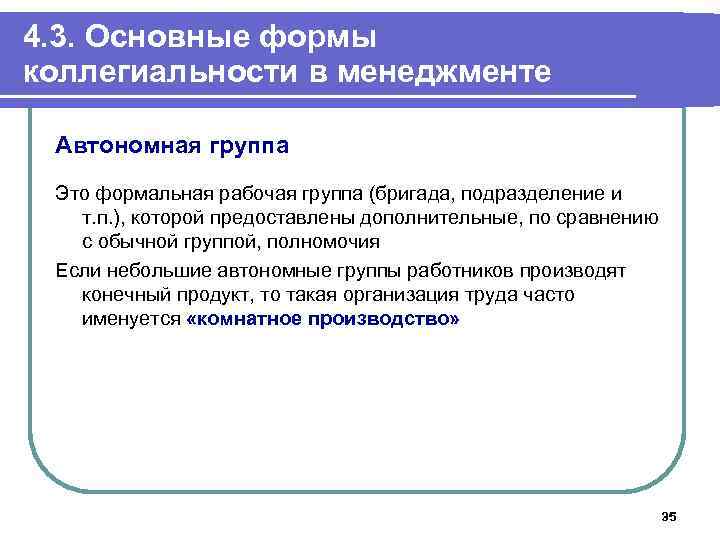 4.3. Основные формы коллегиальности в менеджменте

Автономная группа

Это формальная рабочая группа (бригада, подразделение и т.п.), которой предоставлены дополнительные, по сравнению с обычной группой, полномочия

Если небольшие автономные группы работников производят конечный продукт, то такая организация труда часто именуется «комнатное производство»

35